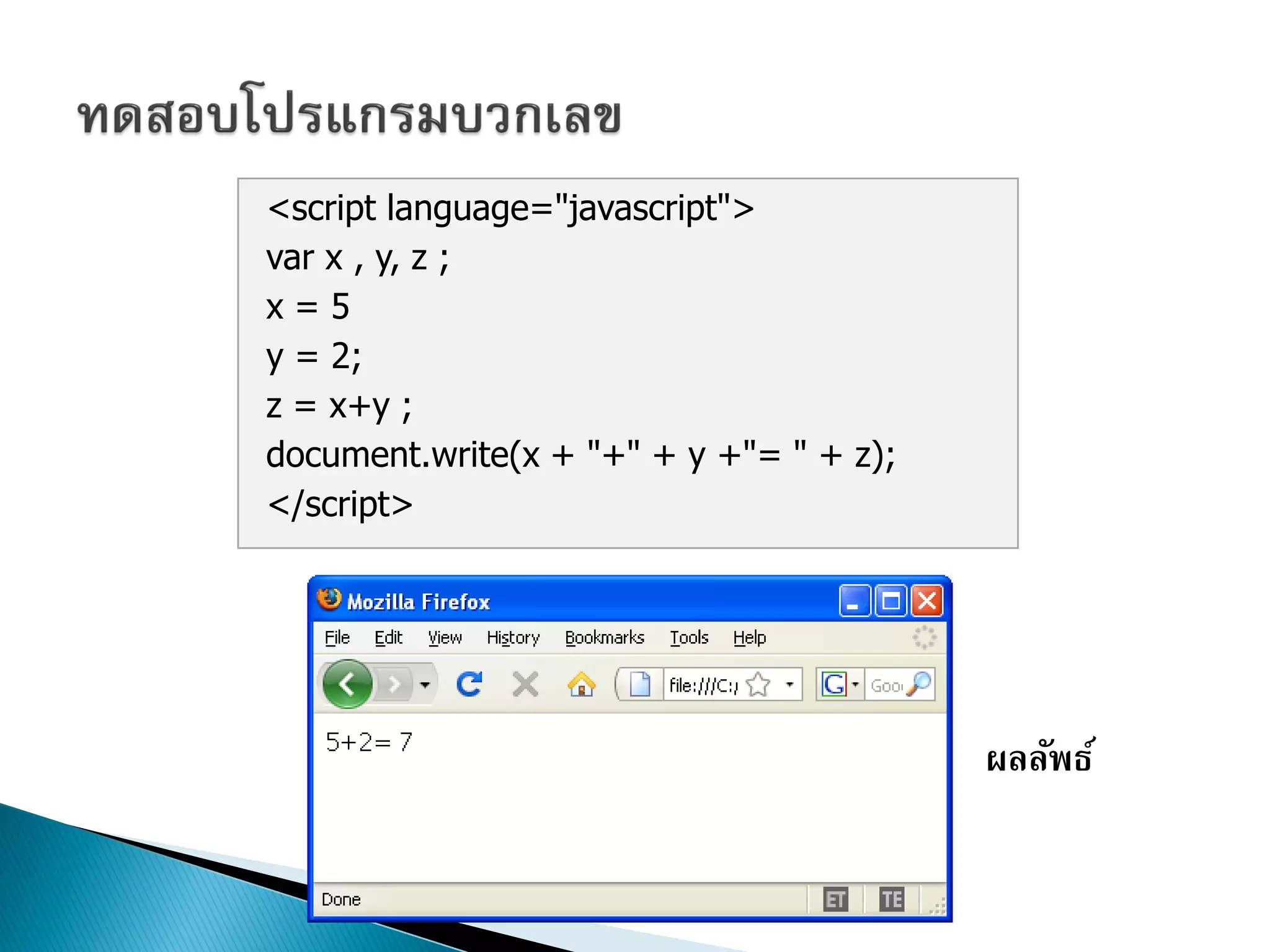 ทดสอบโปรแกรมบวกเลข

<script language="javascript">
var x , y, z ;
x = 5
y = 2;
z = x+y ;
document.write(x + "+" + y +"= " + z);
</script>

Mozilla Firefox

File Edit View History Bookmarks Tools Help

file:///C:/

Goo

5+2= 7

Done

ET TE

ผลลัพธ์